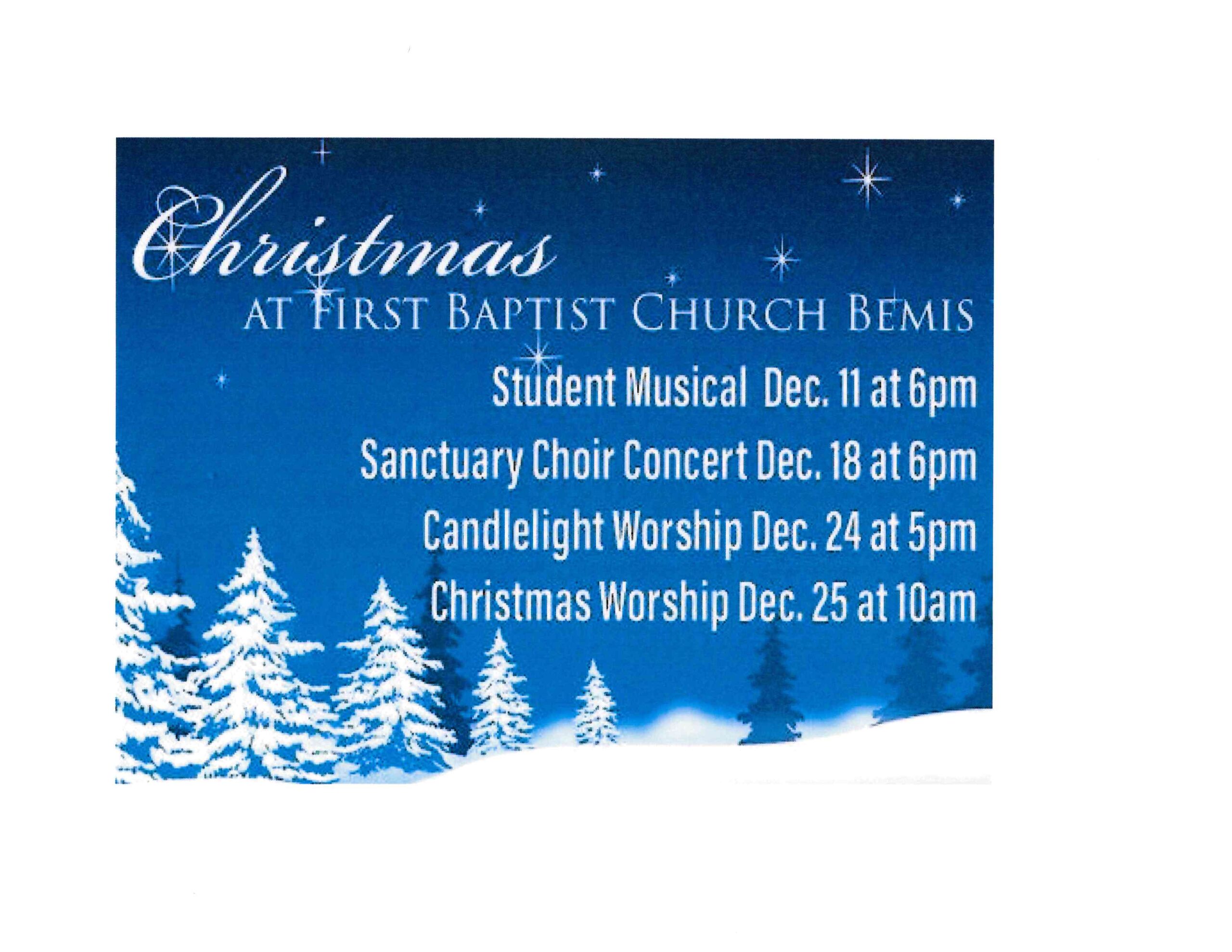 Christmas
AT FIRST BAPTIST CHURCH BEMIS

Student Musical Dec. 11 at 6pm
Sanctuary Choir Concert Dec. 18 at 6pm
Candlelight Worship Dec. 24 at 5pm
Christmas Worship Dec. 25 at 10am